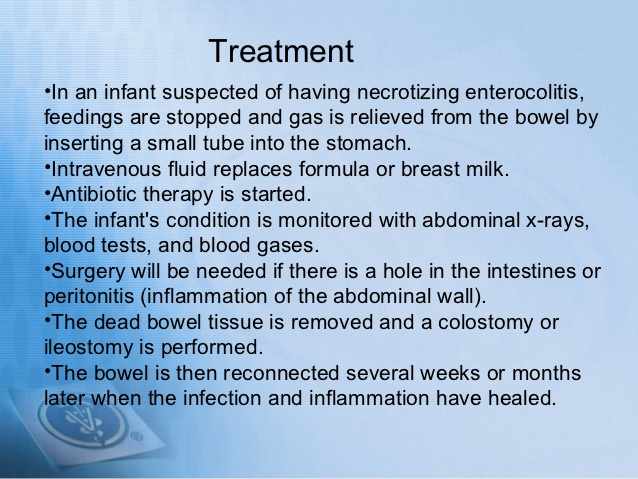 Treatment

•In an infant suspected of having necrotizing enterocolitis, feedings are stopped and gas is relieved from the bowel by inserting a small tube into the stomach.
•Intravenous fluid replaces formula or breast milk.
•Antibiotic therapy is started.
•The infant's condition is monitored with abdominal x-rays, blood tests, and blood gases.
•Surgery will be needed if there is a hole in the intestines or peritonitis (inflammation of the abdominal wall).
•The dead bowel tissue is removed and a colostomy or ileostomy is performed.
•The bowel is then reconnected several weeks or months later when the infection and inflammation have healed.